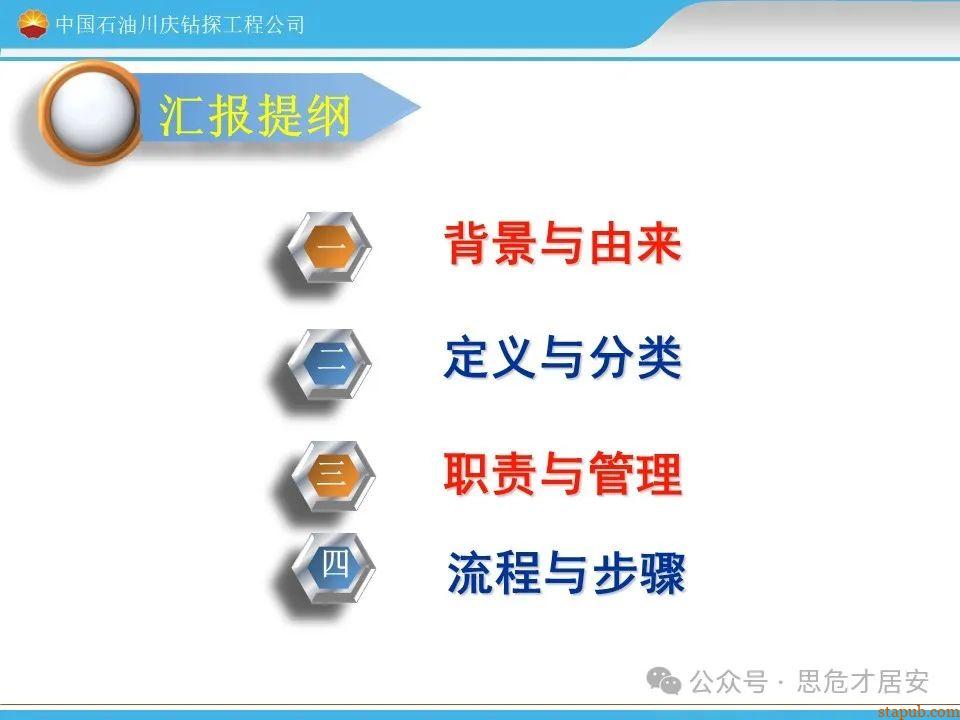 中国石油川庆钻探工程公司

汇报提纲

一 背景与由来

二 定义与分类

三 职责与管理

四 流程与步骤

公众号 · 思危才居安

stapub.com